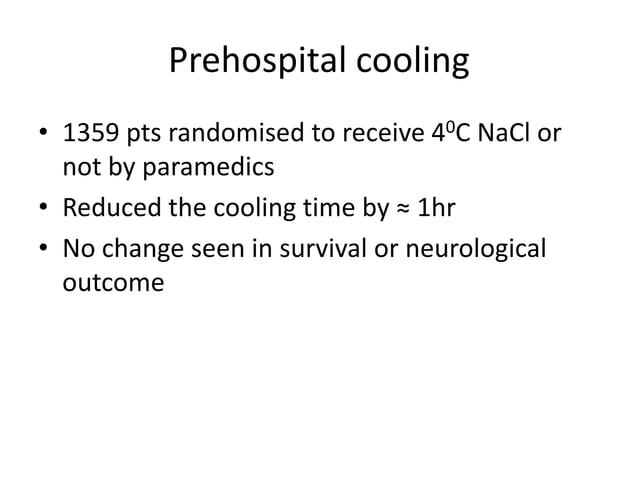 Prehospital cooling

• 1359 pts randomised to receive $4^0$C NaCl or not by paramedics
• Reduced the cooling time by ≈ 1hr
• No change seen in survival or neurological outcome